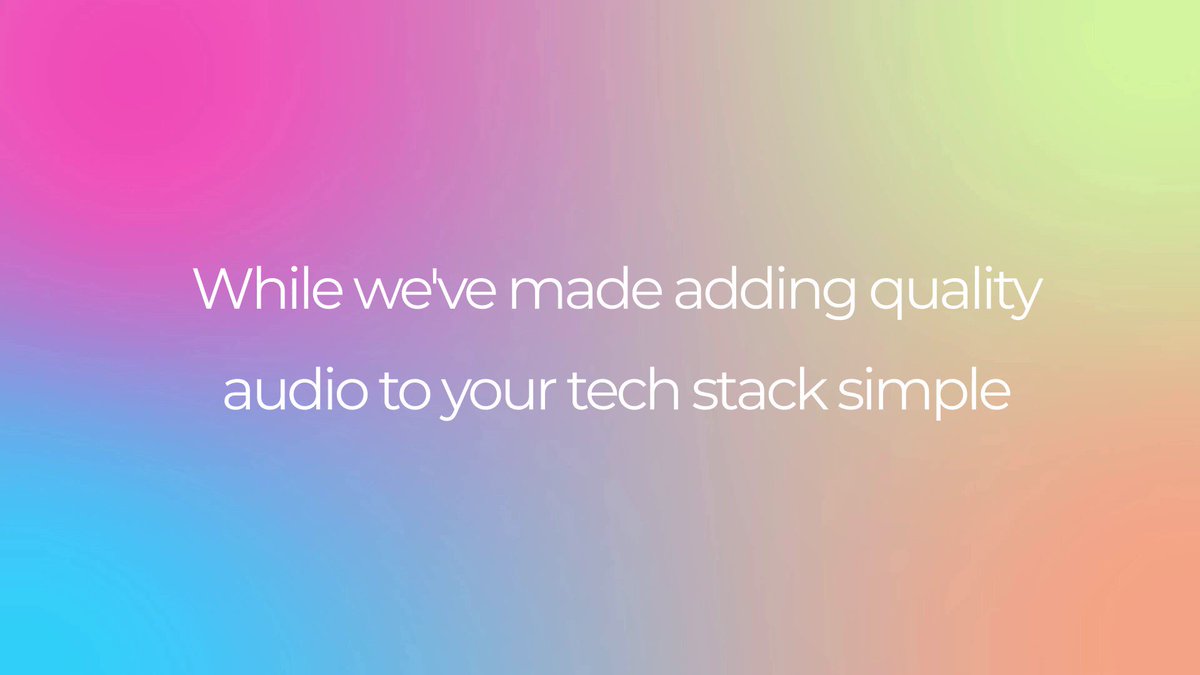 While we've made adding quality audio to your tech stack simple